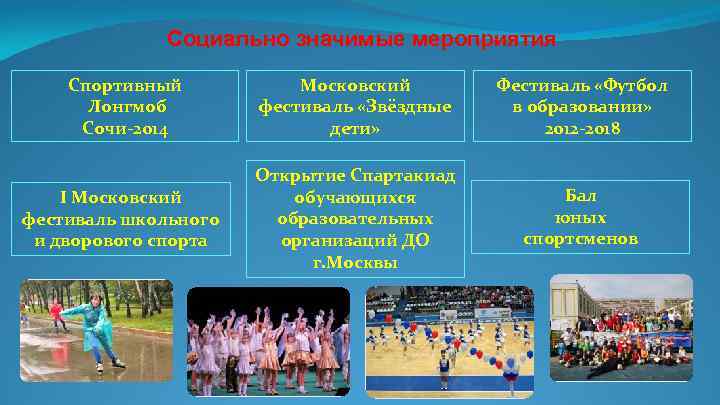 Социально значимые мероприятия

Спортивный Лонгмоб Сочи-2014

Московский фестиваль «Звёздные дети»

Фестиваль «Футбол в образовании» 2012-2018

I Московский фестиваль школьного и дворового спорта

Открытие Спартакиад обучающихся образовательных организаций ДО г.Москвы

Бал юных спортсменов